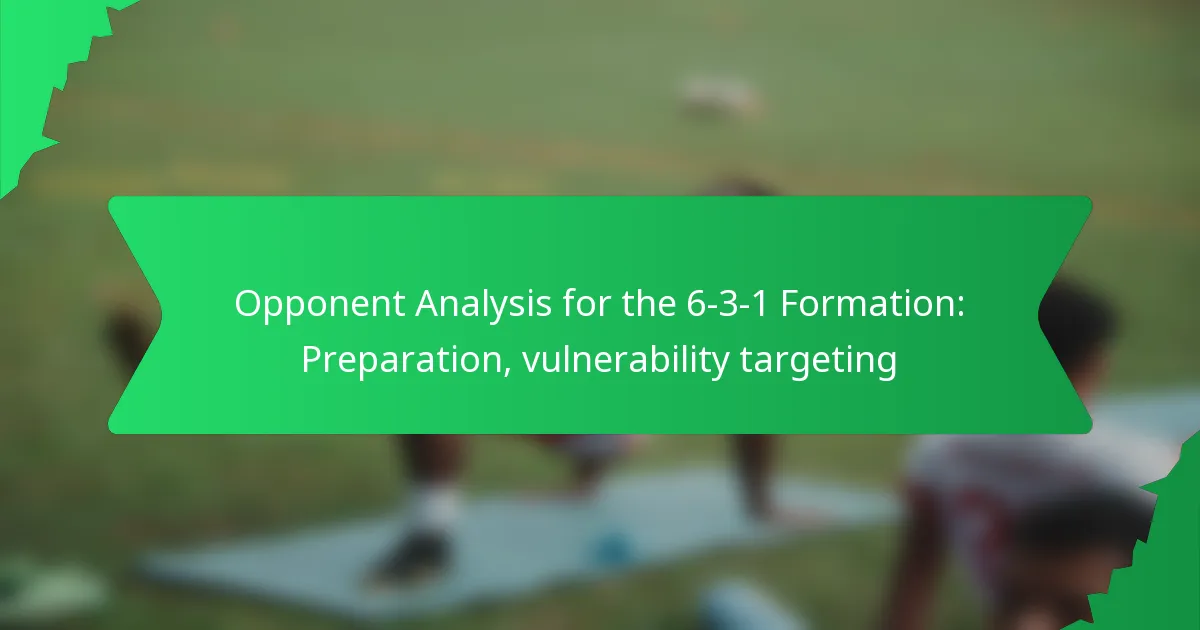 Opponent Analysis for the 6-3-1 Formation: Preparation, vulnerability targeting